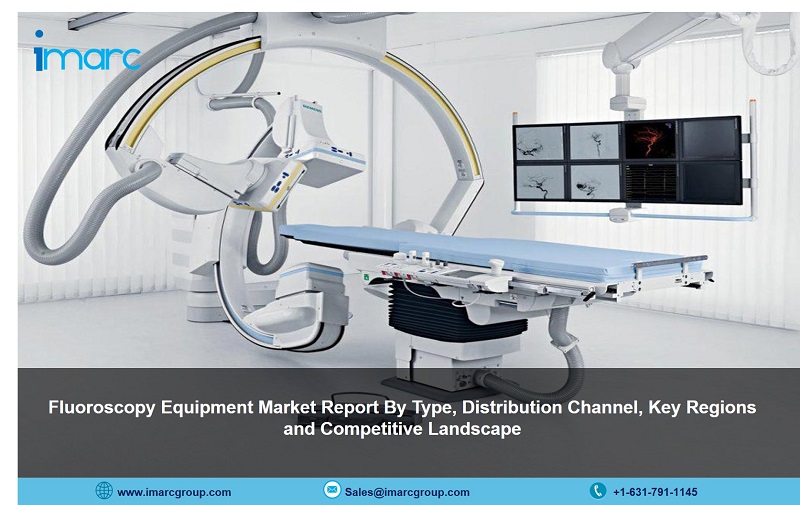 imarc

Fluoroscopy Equipment Market Report By Type, Distribution Channel, Key Regions and Competitive Landscape

www.imarcgroup.com

Sales@imarcgroup.com

+1-631-791-1145